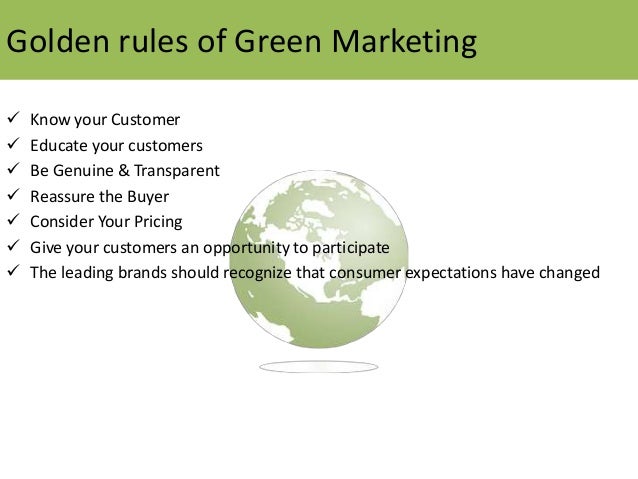 Golden rules of Green Marketing

✓ Know your Customer
✓ Educate your customers
✓ Be Genuine & Transparent
✓ Reassure the Buyer
✓ Consider Your Pricing
✓ Give your customers an opportunity to participate
✓ The leading brands should recognize that consumer expectations have changed